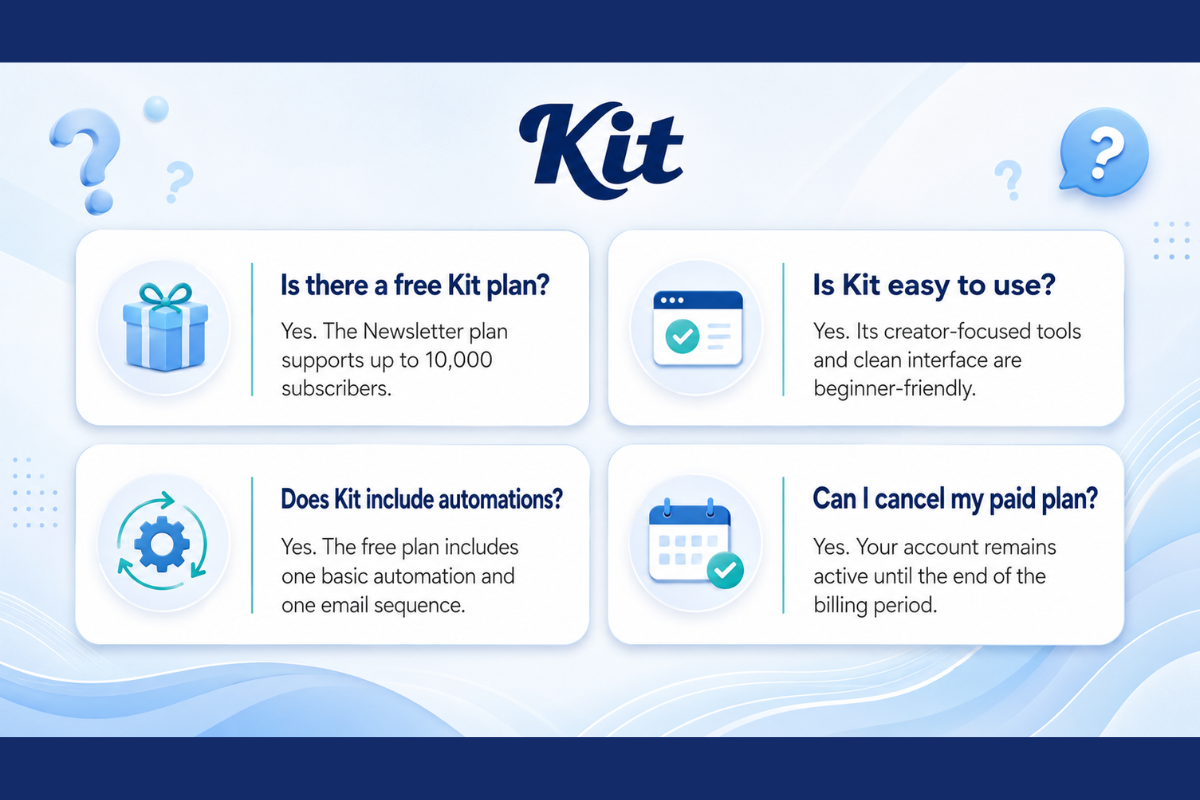 Kit

Is there a free Kit plan?

Yes. The Newsletter plan supports up to 10,000 subscribers.

Is Kit easy to use?

Yes. Its creator-focused tools and clean interface are beginner-friendly.

Does Kit include automations?

Yes. The free plan includes one basic automation and one email sequence.

Can I cancel my paid plan?

Yes. Your account remains active until the end of the billing period.